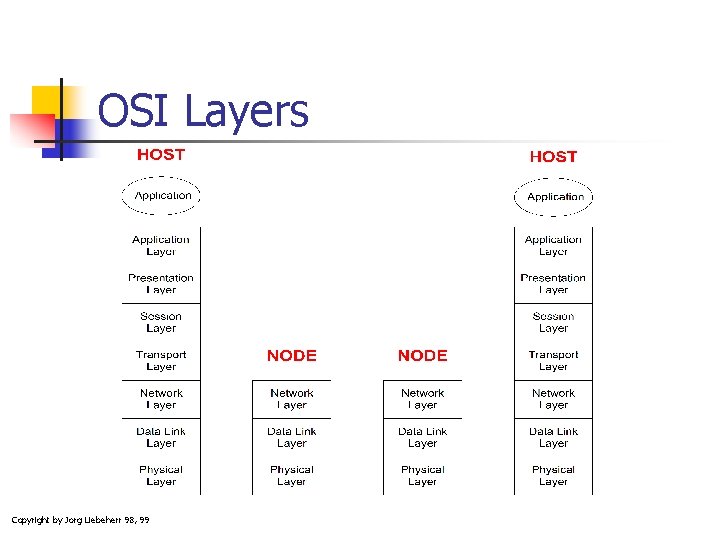 OSI Layers

HOST

Application

Application Layer

Presentation Layer

Session Layer

Transport Layer

Network Layer

Data Link Layer

Physical Layer

NODE

Network Layer

Data Link Layer

Physical Layer

NODE

Network Layer

Data Link Layer

Physical Layer

HOST

Application

Application Layer

Presentation Layer

Session Layer

Transport Layer

Network Layer

Data Link Layer

Physical Layer

Copyright by Jorg Liebeherr 98, 99